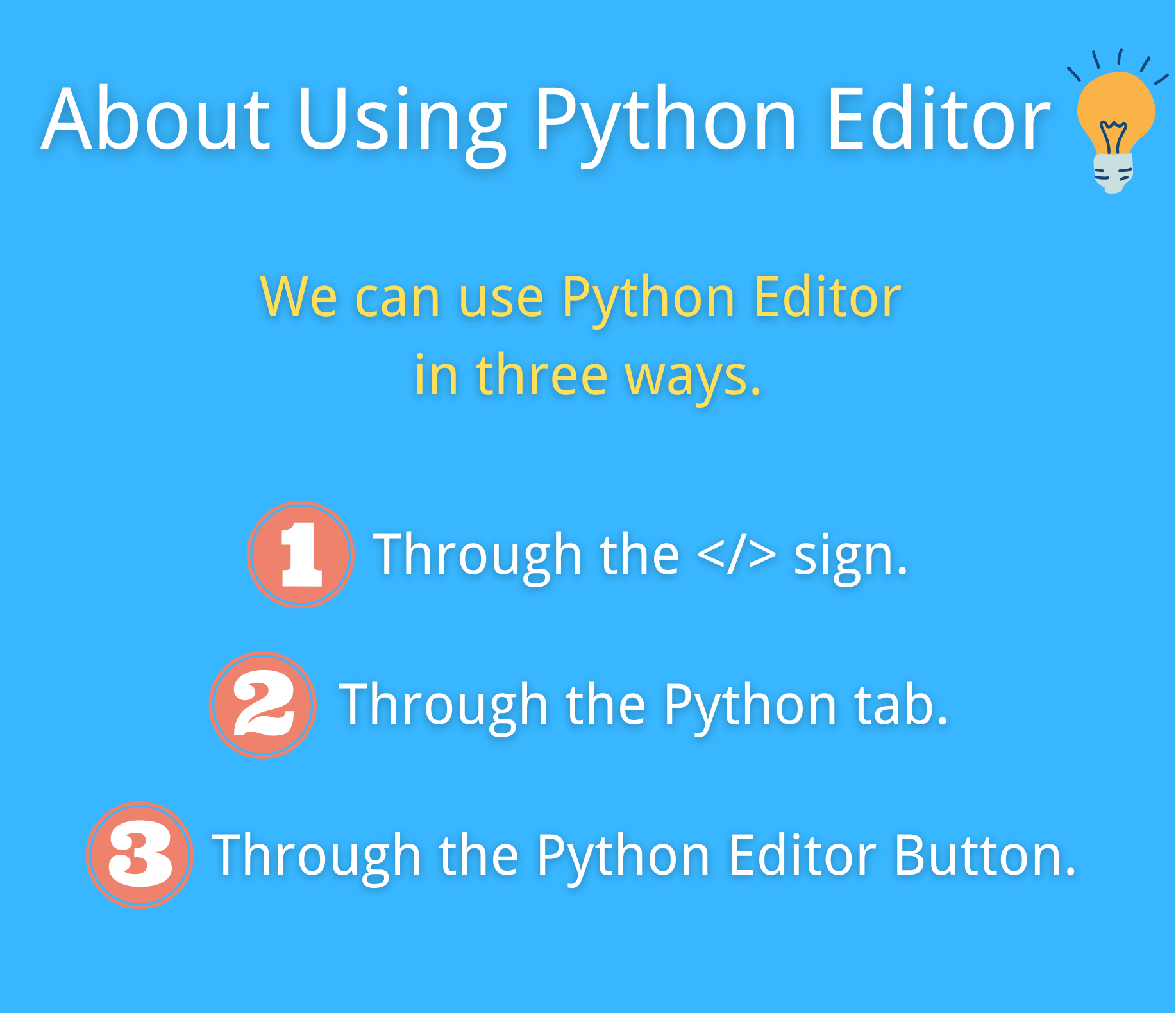 About Using Python Editor

We can use Python Editor in three ways.

1 Through the </> sign.

2 Through the Python tab.

3 Through the Python Editor Button.